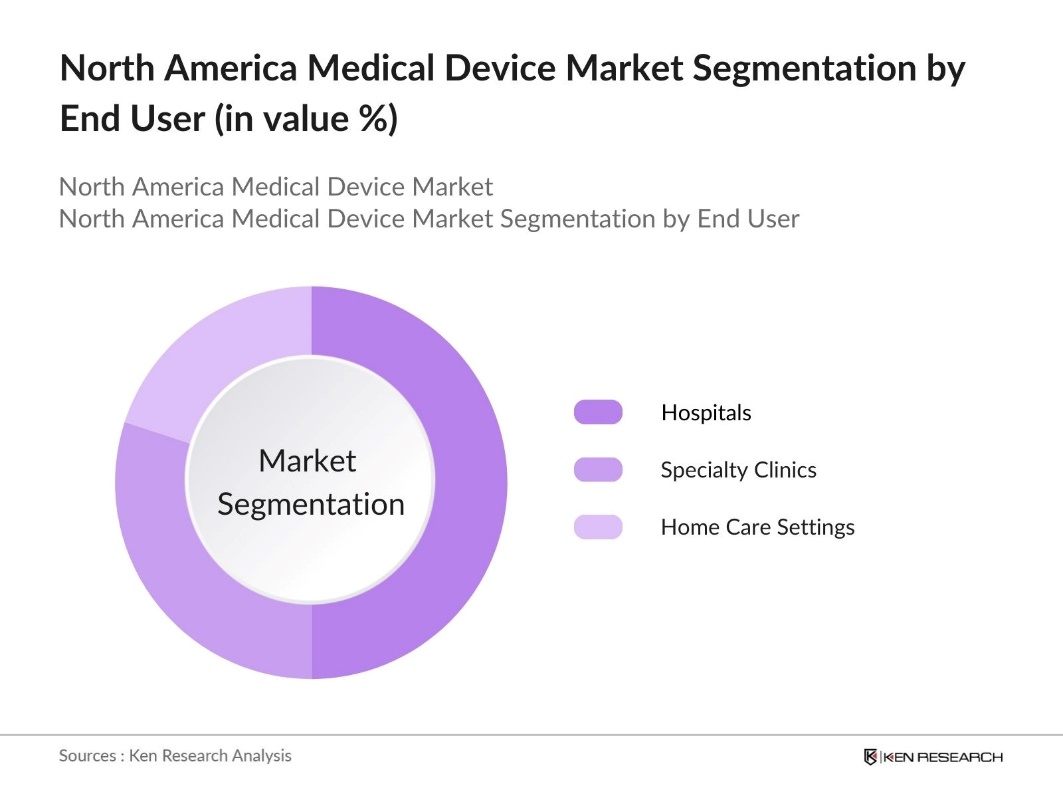 North America Medical Device Market Segmentation by End User (in value %)

North America Medical Device Market
North America Medical Device Market Segmentation by End User

Market Segmentation

Hospitals
Specialty Clinics
Home Care Settings

Sources : Ken Research Analysis

KEN RESEARCH